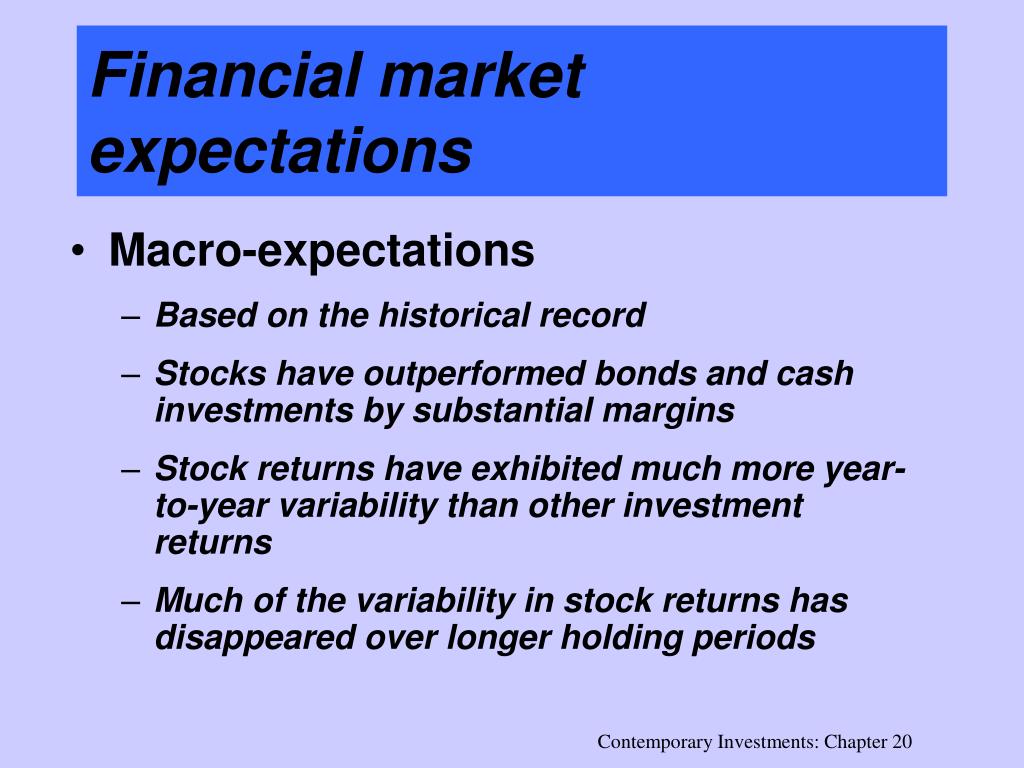 Financial market expectations

• Macro-expectations
– Based on the historical record
– Stocks have outperformed bonds and cash investments by substantial margins
– Stock returns have exhibited much more year-to-year variability than other investment returns
– Much of the variability in stock returns has disappeared over longer holding periods

Contemporary Investments: Chapter 20